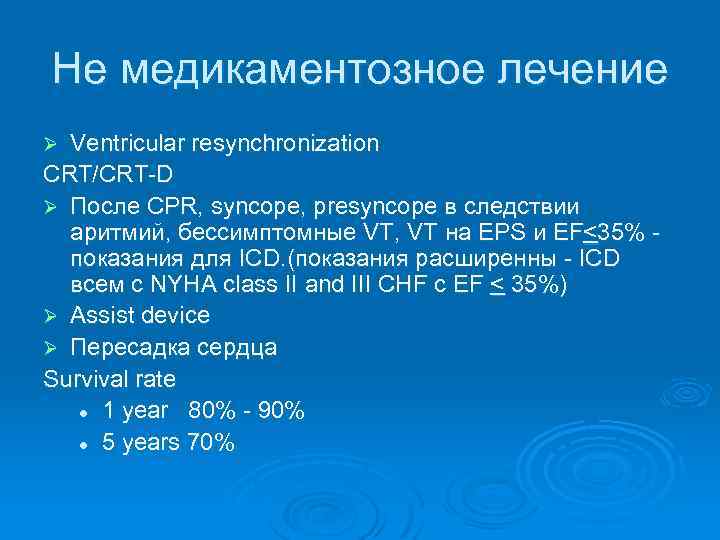 Не медикаментозное лечение

➢ Ventricular resynchronization

CRT/CRT-D

➢ После CPR, syncope, presyncope в следствии аритмий, бессимптомные VT, VT на EPS и EF$\leq$35% - показания для ICD.(показания расширенны - ICD всем с NYHA class II and III CHF с EF $\leq$ 35%)

➢ Assist device

➢ Пересадка сердца

Survival rate

• 1 year 80% - 90%

• 5 years 70%